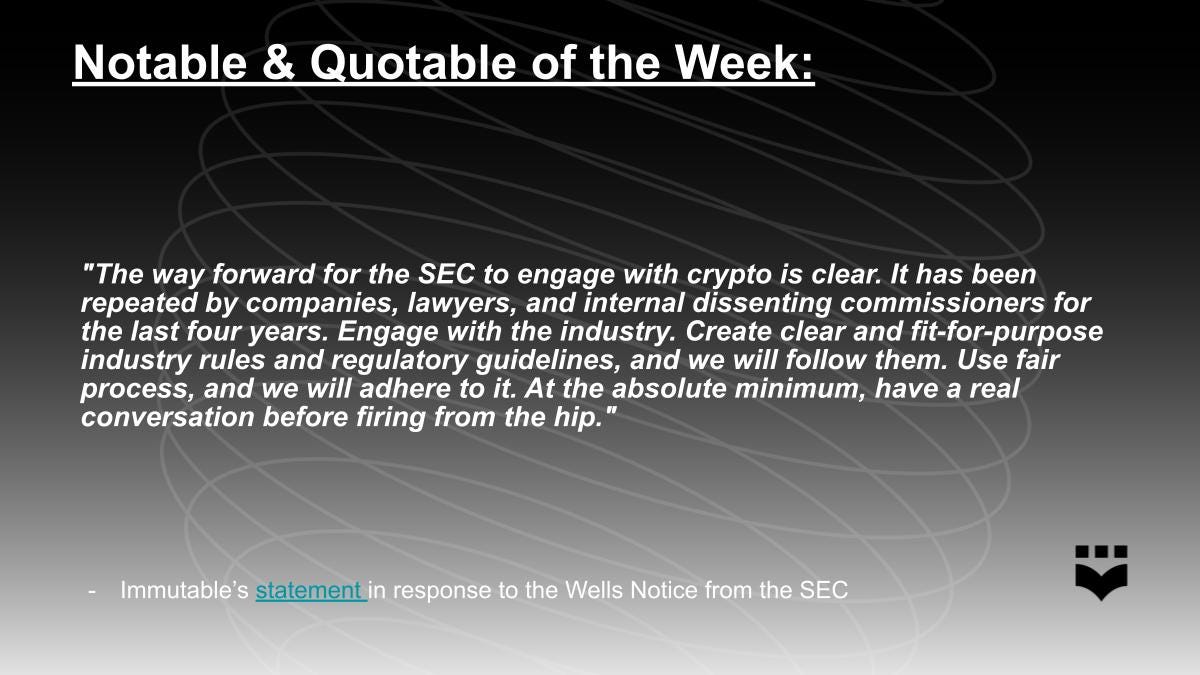 Notable & Quotable of the Week:

"The way forward for the SEC to engage with crypto is clear. It has been repeated by companies, lawyers, and internal dissenting commissioners for the last four years. Engage with the industry. Create clear and fit-for-purpose industry rules and regulatory guidelines, and we will follow them. Use fair process, and we will adhere to it. At the absolute minimum, have a real conversation before firing from the hip."

- Immutable's statement in response to the Wells Notice from the SEC